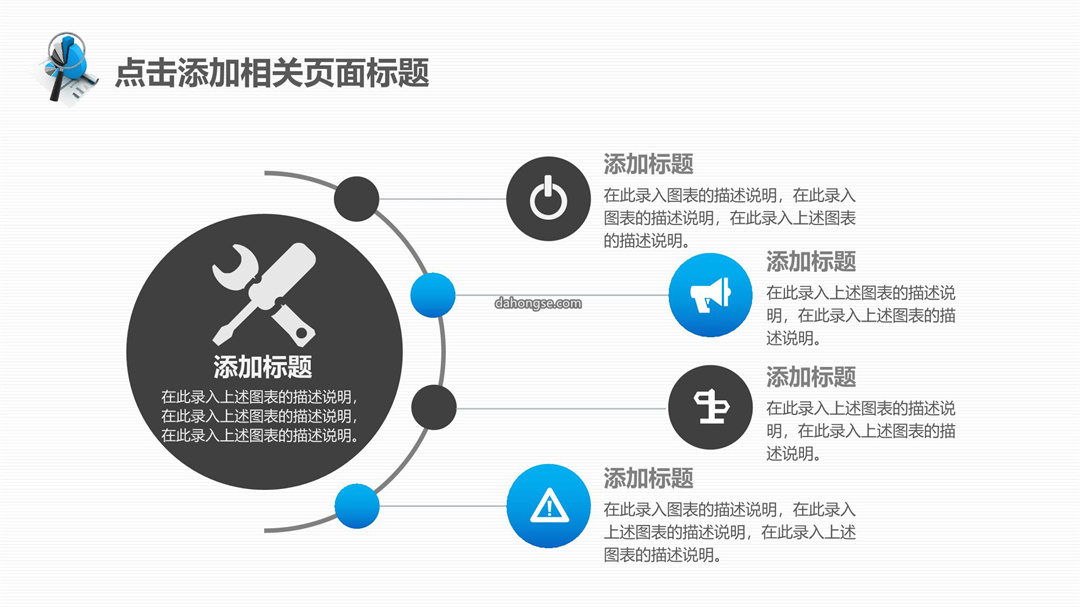 点击添加相关页面标题

添加标题
在此录入上述图表的描述说明，在此录入上述图表的描述说明，在此录入上述图表的描述说明。

添加标题
在此录入图表的描述说明，在此录入图表的描述说明，在此录入上述图表的描述说明。

添加标题
在此录入上述图表的描述说明，在此录入上述图表的描述说明。

dahongse.com

添加标题
在此录入上述图表的描述说明，在此录入上述图表的描述说明。

添加标题
在此录入图表的描述说明，在此录入上述图表的描述说明，在此录入上述图表的描述说明。